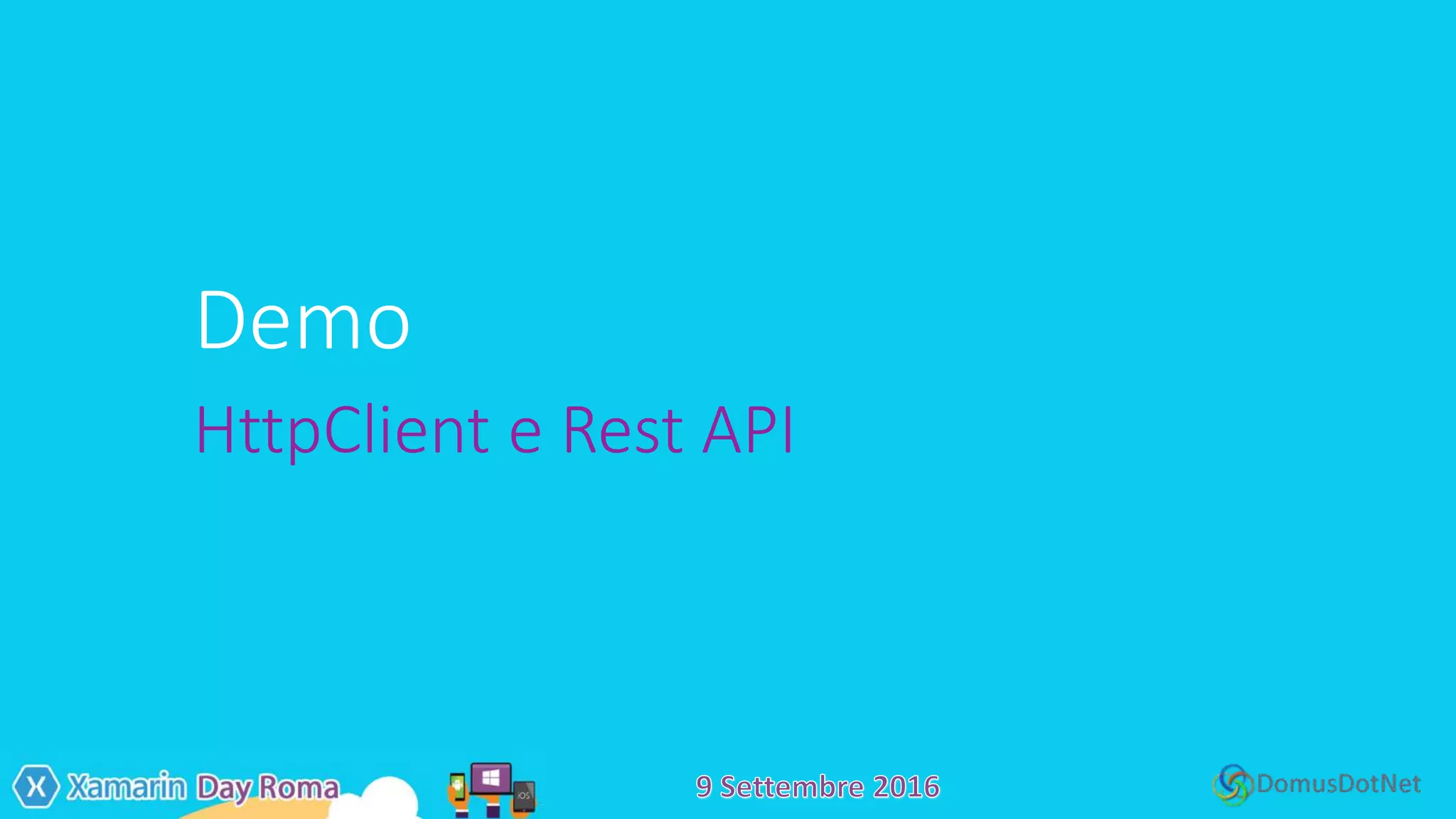 Demo

HttpClient e Rest API

Xamarin Day Roma

iOS

9 Settembre 2016

DomusDotNet